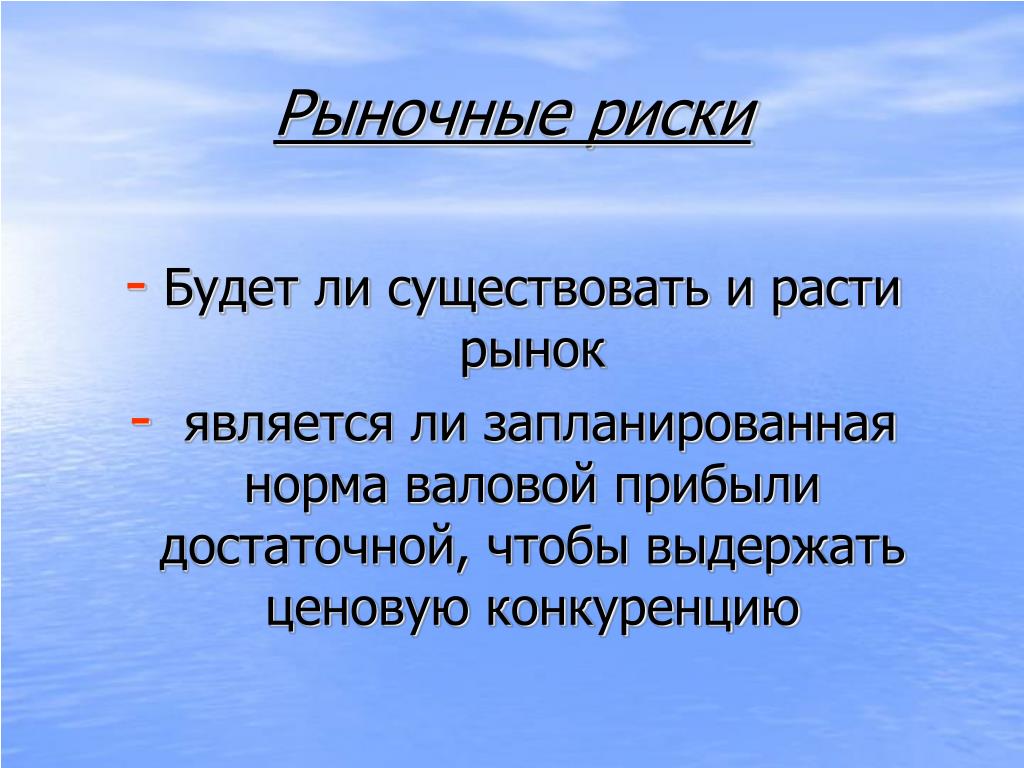 Рыночные риски

- Будет ли существовать и расти рынок
- является ли запланированная норма валовой прибыли достаточной, чтобы выдержать ценовую конкуренцию